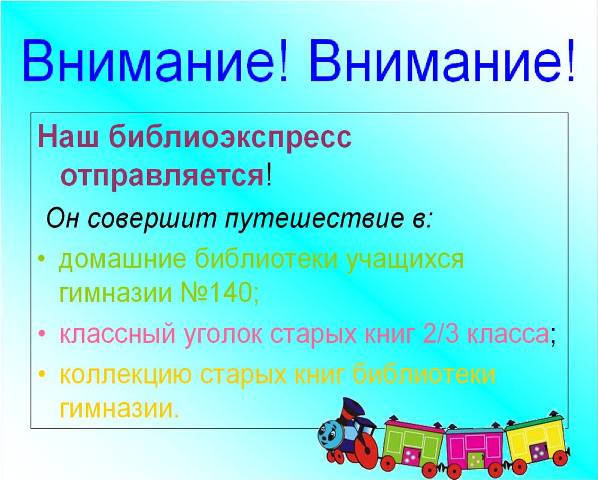 Внимание! Внимание!

Наш библиоэкспресс отправляется!

Он совершит путешествие в:

• домашние библиотеки учащихся гимназии №140;
• классный уголок старых книг 2/3 класса;
• коллекцию старых книг библиотеки гимназии.